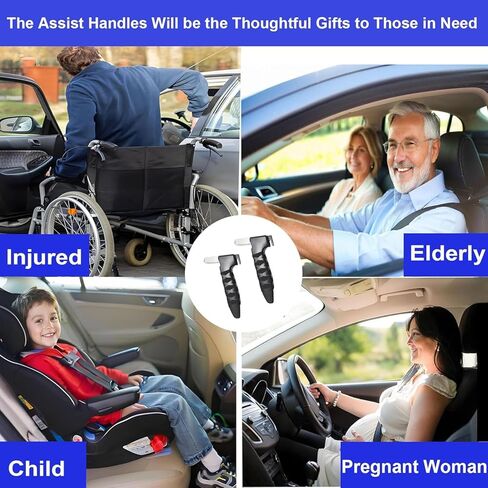 The Assist Handles Will be the Thoughtful Gifts to Those in Need

Injured

Elderly

Child

Pregnant Woman